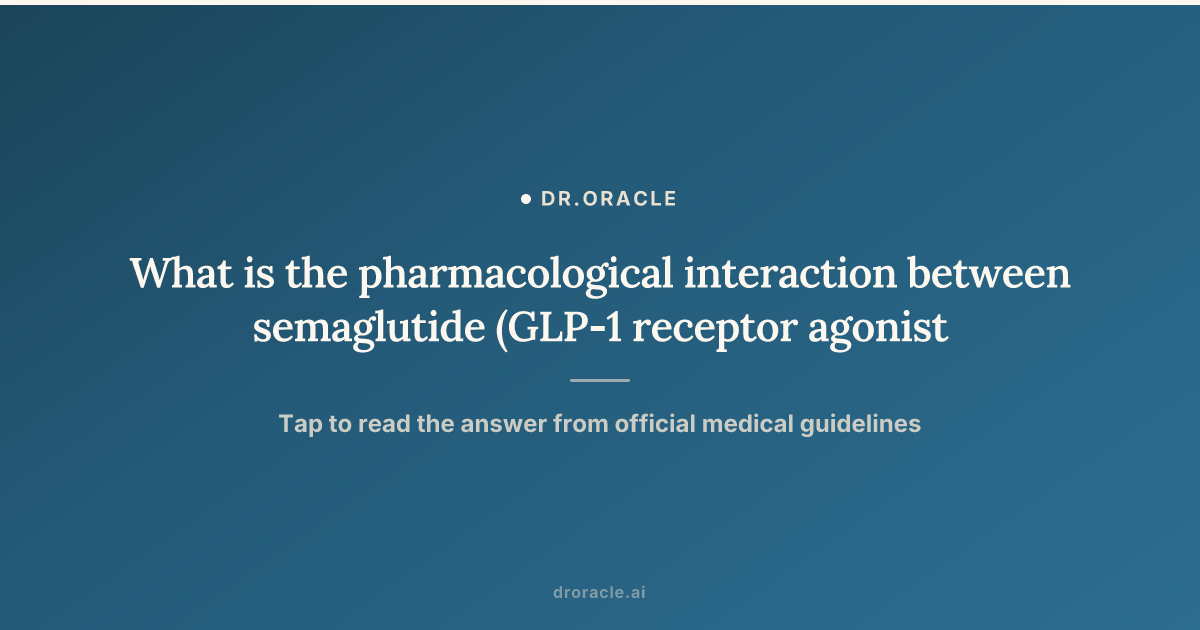 DR.ORACLE

What is the pharmacological interaction between semaglutide (GLP-1 receptor agonist

Tap to read the answer from official medical guidelines

droracle.ai